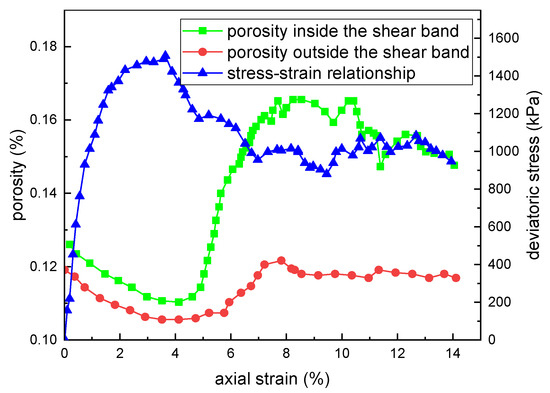 porosity inside the shear band
porosity outside the shear band
stress-strain relationship

porosity (%)
0.18
0.16
0.14
0.12
0.10

deviatoric stress (kPa)
1600
1400
1200
1000
800
600
400
200
0

0
2
4
6
8
10
12
14
axial strain (%)